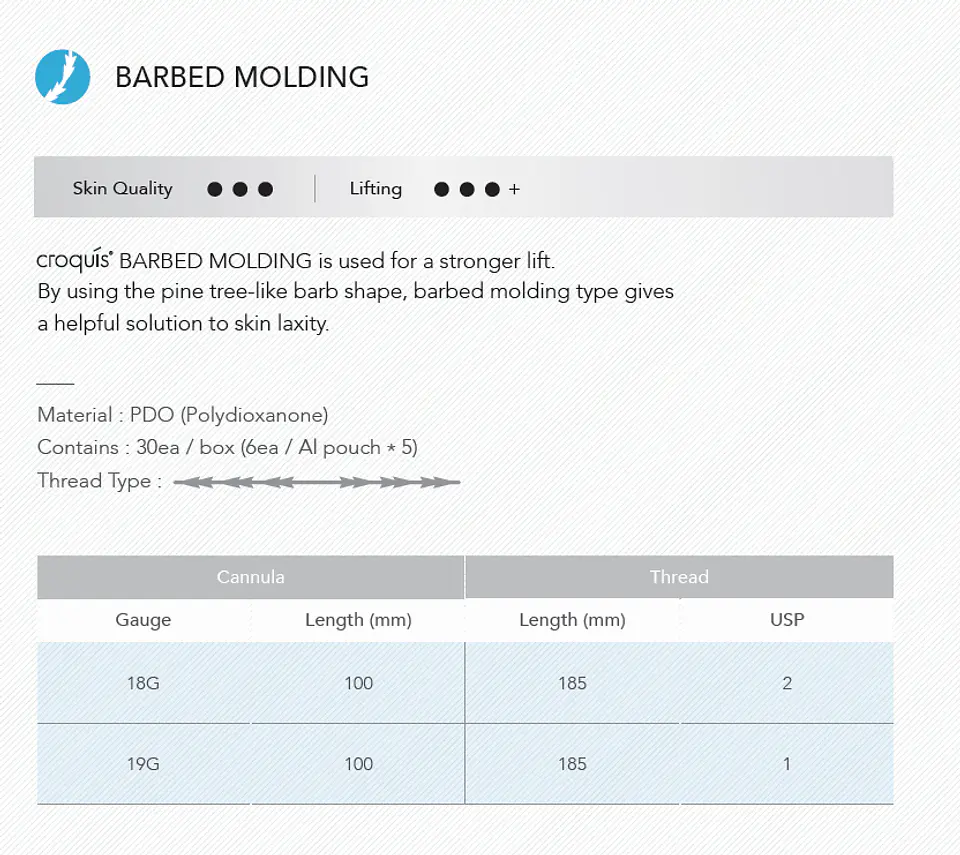 BARBED MOLDING

Skin Quality ●●● | Lifting ●●● +

croquis® BARBED MOLDING is used for a stronger lift.
By using the pine tree-like barb shape, barbed molding type gives a helpful solution to skin laxity.

Material : PDO (Polydioxanone)
Contains : 30ea / box (6ea / Al pouch * 5)
Thread Type :

| Cannula | | Thread | |
|---|---|---|---|
| Gauge | Length (mm) | Length (mm) | USP |
| 18G | 100 | 185 | 2 |
| 19G | 100 | 185 | 1 |